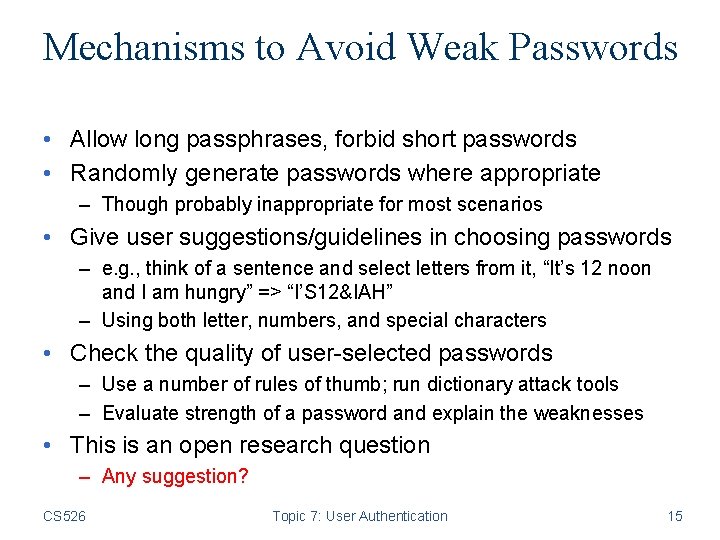 Mechanisms to Avoid Weak Passwords

• Allow long passphrases, forbid short passwords
• Randomly generate passwords where appropriate
– Though probably inappropriate for most scenarios
• Give user suggestions/guidelines in choosing passwords
– e.g., think of a sentence and select letters from it, “It’s 12 noon and I am hungry” => “I’S12&IAH”
– Using both letter, numbers, and special characters
• Check the quality of user-selected passwords
– Use a number of rules of thumb; run dictionary attack tools
– Evaluate strength of a password and explain the weaknesses
• This is an open research question
– Any suggestion?

CS526 Topic 7: User Authentication 15